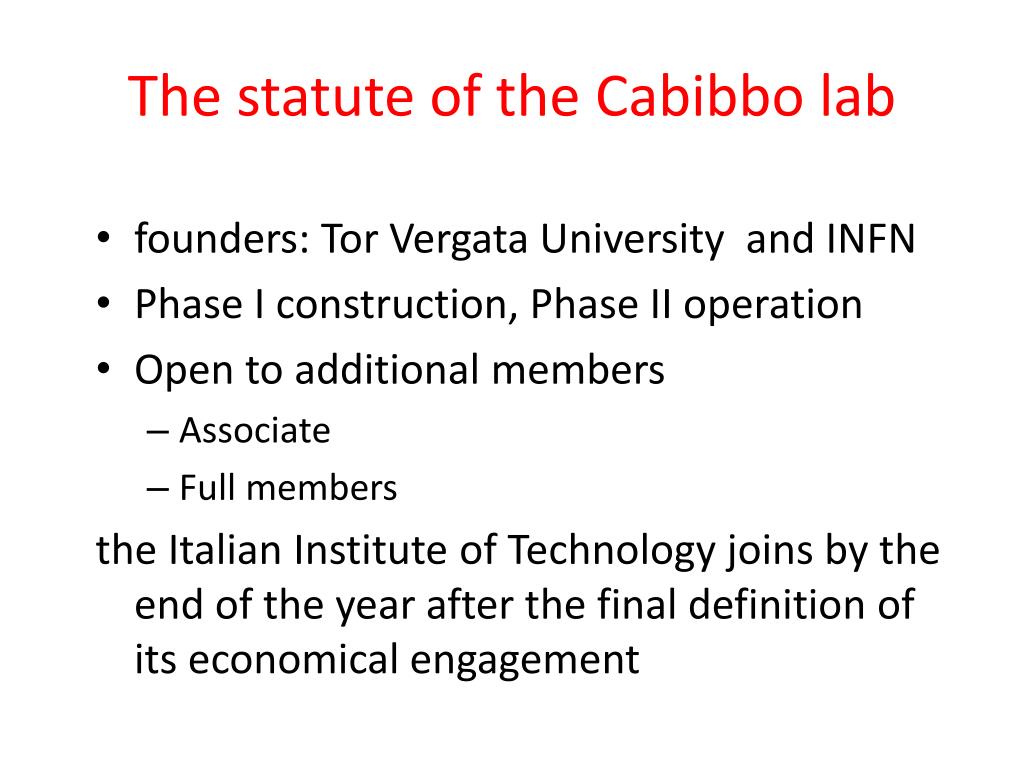 The statute of the Cabibbo lab

• founders: Tor Vergata University and INFN
• Phase I construction, Phase II operation
• Open to additional members
– Associate
– Full members

the Italian Institute of Technology joins by the end of the year after the final definition of its economical engagement